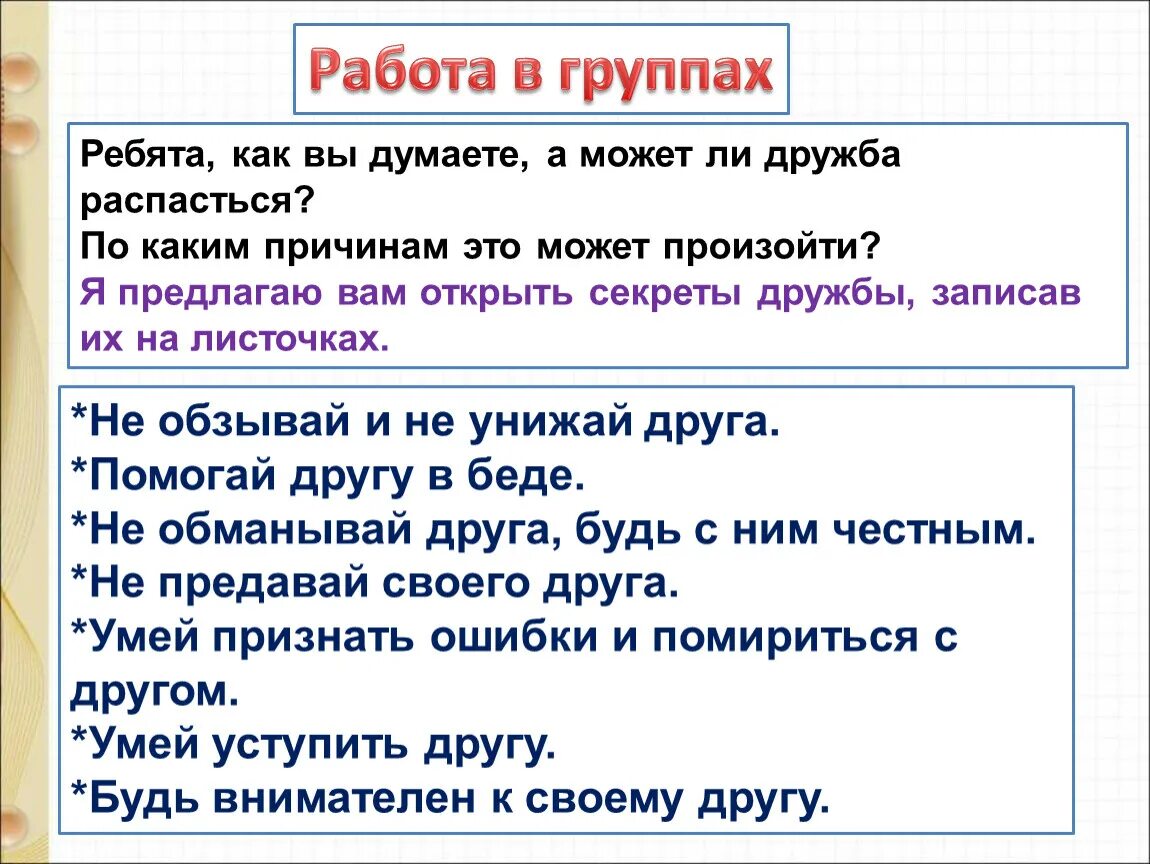 Работа в группах

Ребята, как вы думаете, а может ли дружба распасться?
По каким причинам это может произойти?
Я предлагаю вам открыть секреты дружбы, записав их на листочках.

*Не обзывай и не унижай друга.
*Помогай другу в беде.
*Не обманывай друга, будь с ним честным.
*Не предавай своего друга.
*Умей признать ошибки и помириться с другом.
*Умей уступить другу.
*Будь внимателен к своему другу.